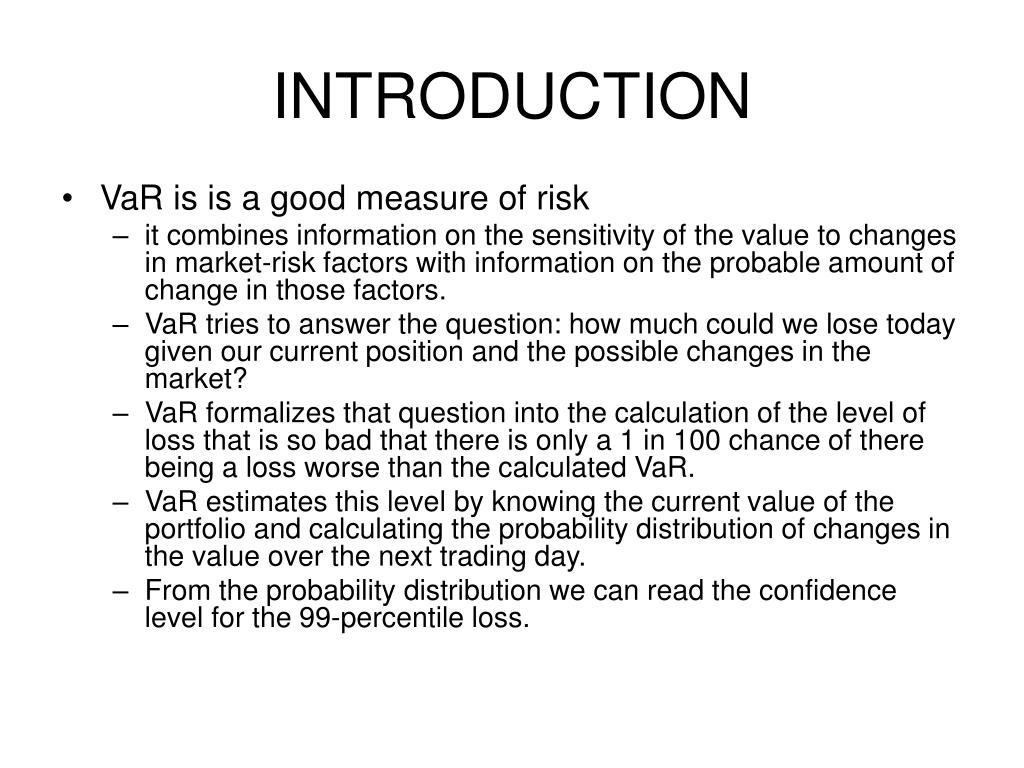 INTRODUCTION

• VaR is is a good measure of risk
– it combines information on the sensitivity of the value to changes in market-risk factors with information on the probable amount of change in those factors.
– VaR tries to answer the question: how much could we lose today given our current position and the possible changes in the market?
– VaR formalizes that question into the calculation of the level of loss that is so bad that there is only a 1 in 100 chance of there being a loss worse than the calculated VaR.
– VaR estimates this level by knowing the current value of the portfolio and calculating the probability distribution of changes in the value over the next trading day.
– From the probability distribution we can read the confidence level for the 99-percentile loss.